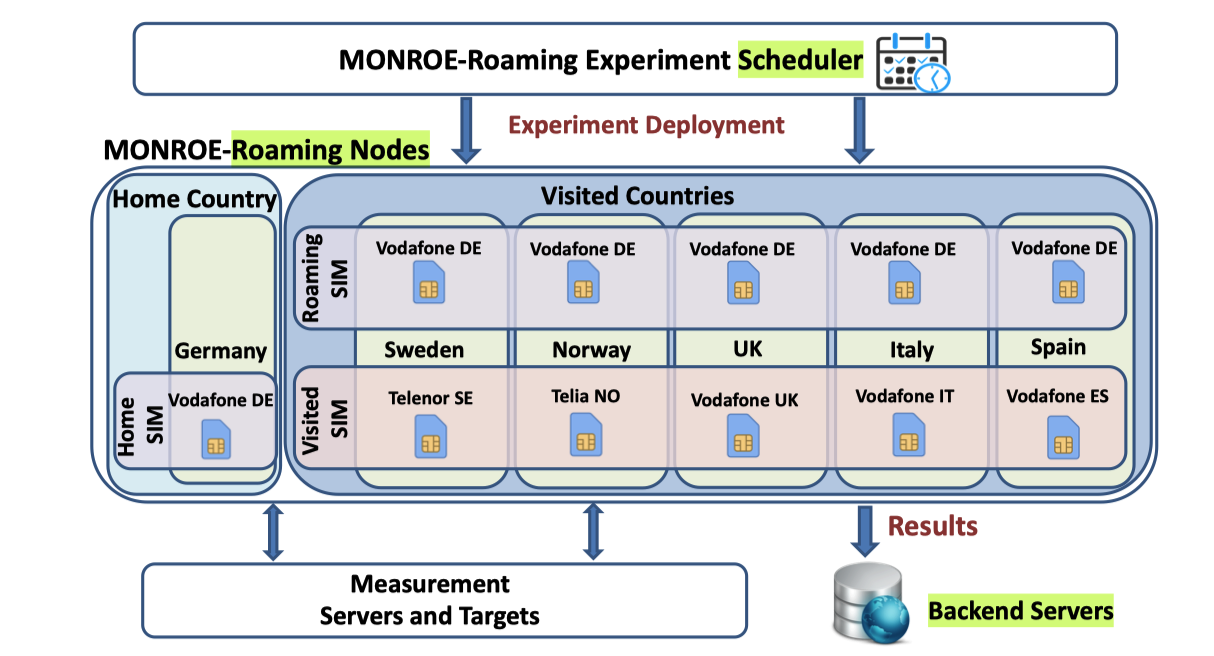 MONROE-Roaming Experiment Scheduler

Experiment Deployment

MONROE-Roaming Nodes

Home Country

Germany

Home SIM

Vodafone DE

Visited Countries

Roaming SIM

Vodafone DE

Vodafone DE

Vodafone DE

Vodafone DE

Vodafone DE

Sweden

Norway

UK

Italy

Spain

Visited SIM

Telenor SE

Telia NO

Vodafone UK

Vodafone IT

Vodafone ES

Results

Measurement Servers and Targets

Backend Servers